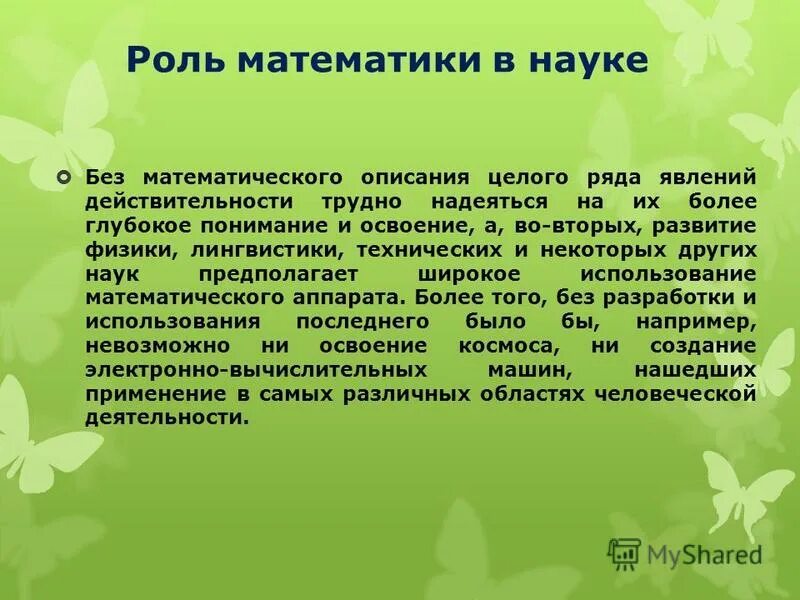 Роль математики в науке

Без математического описания целого ряда явлений действительности трудно надеяться на их более глубокое понимание и освоение, а, во-вторых, развитие физики, лингвистики, технических и некоторых других наук предполагает широкое использование математического аппарата. Более того, без разработки и использования последнего было бы, например, невозможно ни освоение космоса, ни создание электронно-вычислительных машин, нашедших применение в самых различных областях человеческой деятельности.

MyShared